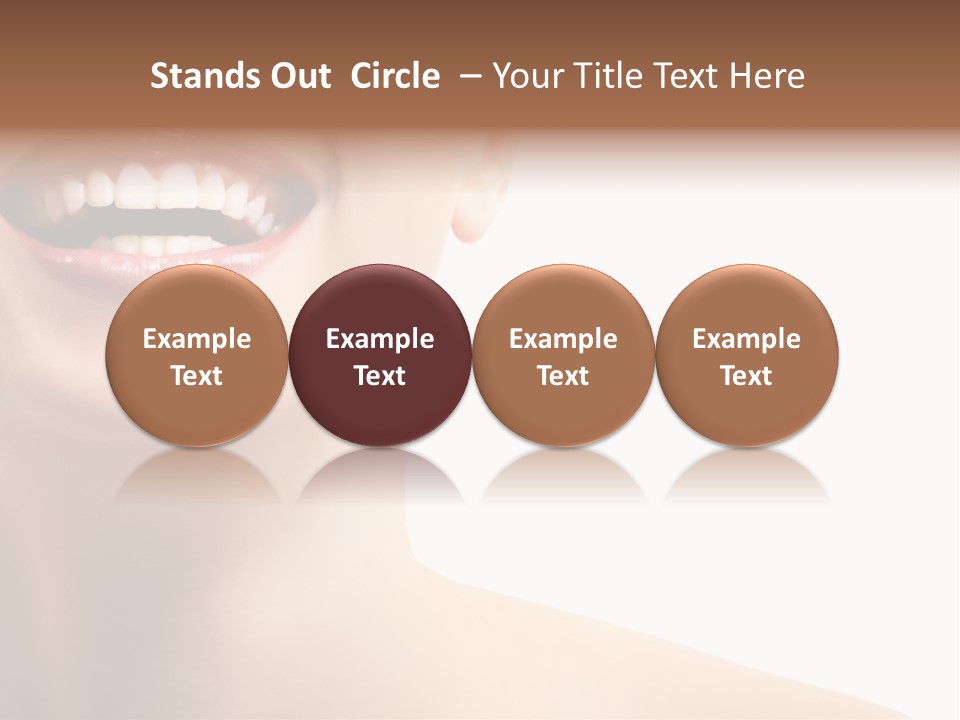 Stands Out Circle – Your Title Text Here

Example Text

Example Text

Example Text

Example Text